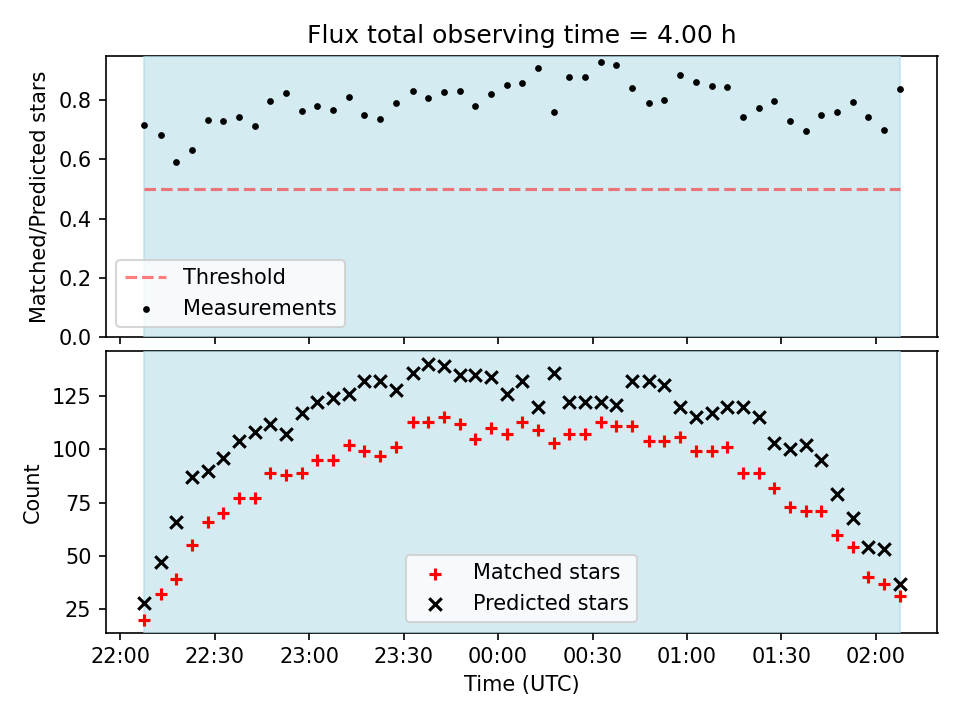 Flux total observing time = 4.00 h

Matched/Predicted stars

0.8
0.6
0.4
0.2
0.0

Threshold
Measurements

Count

125
100
75
50
25

Matched stars
Predicted stars

22:00 22:30 23:00 23:30 00:00 00:30 01:00 01:30 02:00

Time (UTC)